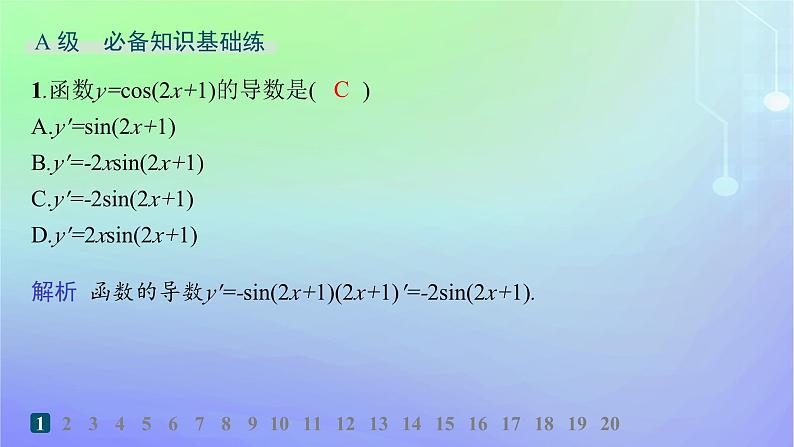 A 级　必备知识基础练

1.函数$y=\cos(2x+1)$的导数是(　C　)

A.$y'=\sin(2x+1)$

B.$y'=-2x\sin(2x+1)$

C.$y'=-2\sin(2x+1)$

D.$y'=2x\sin(2x+1)$

解析　函数的导数$y'=-\sin(2x+1)(2x+1)'=-2\sin(2x+1)$.

1 2 3 4 5 6 7 8 9 10 11 12 13 14 15 16 17 18 19 20